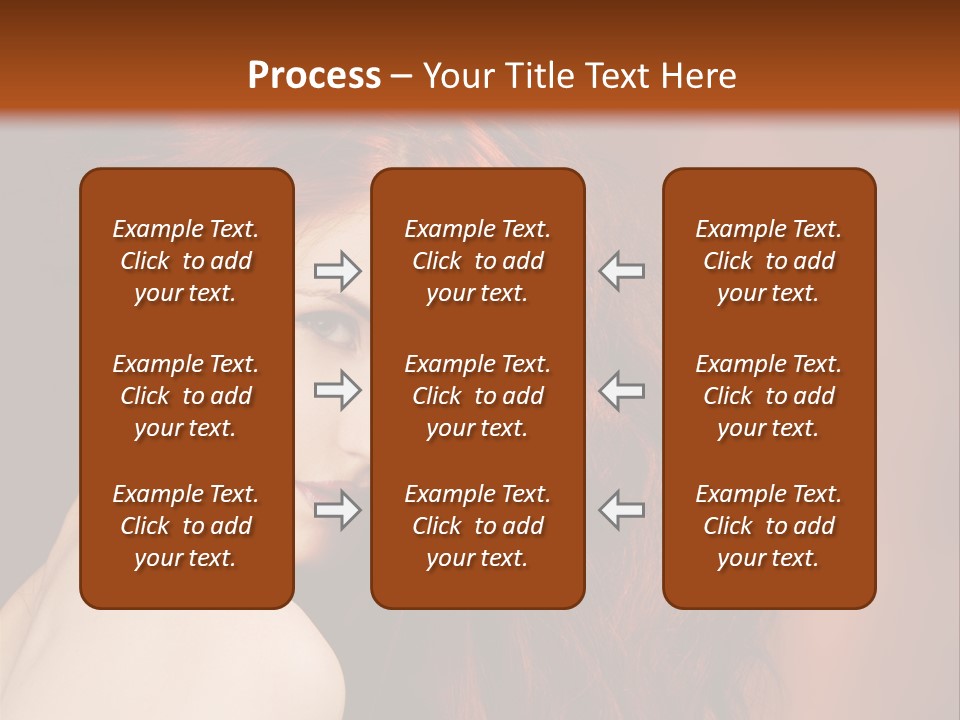 Process – Your Title Text Here

Example Text. Click to add your text.

Example Text. Click to add your text.

Example Text. Click to add your text.

Example Text. Click to add your text.

Example Text. Click to add your text.

Example Text. Click to add your text.

Example Text. Click to add your text.

Example Text. Click to add your text.

Example Text. Click to add your text.